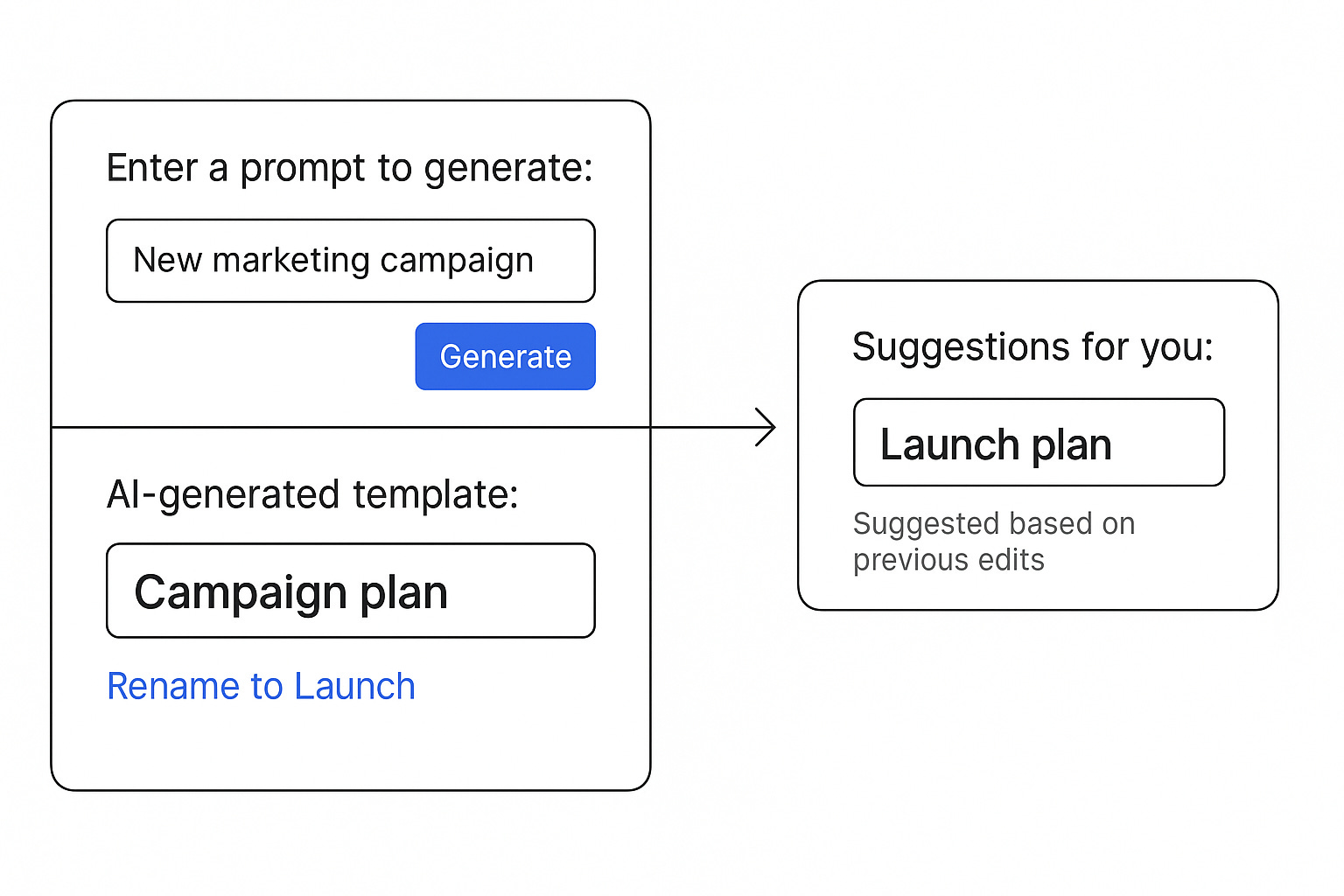 Enter a prompt to generate:

New marketing campaign

Generate

AI-generated template:

Campaign plan

Rename to Launch

Suggestions for you:

Launch plan

Suggested based on previous edits